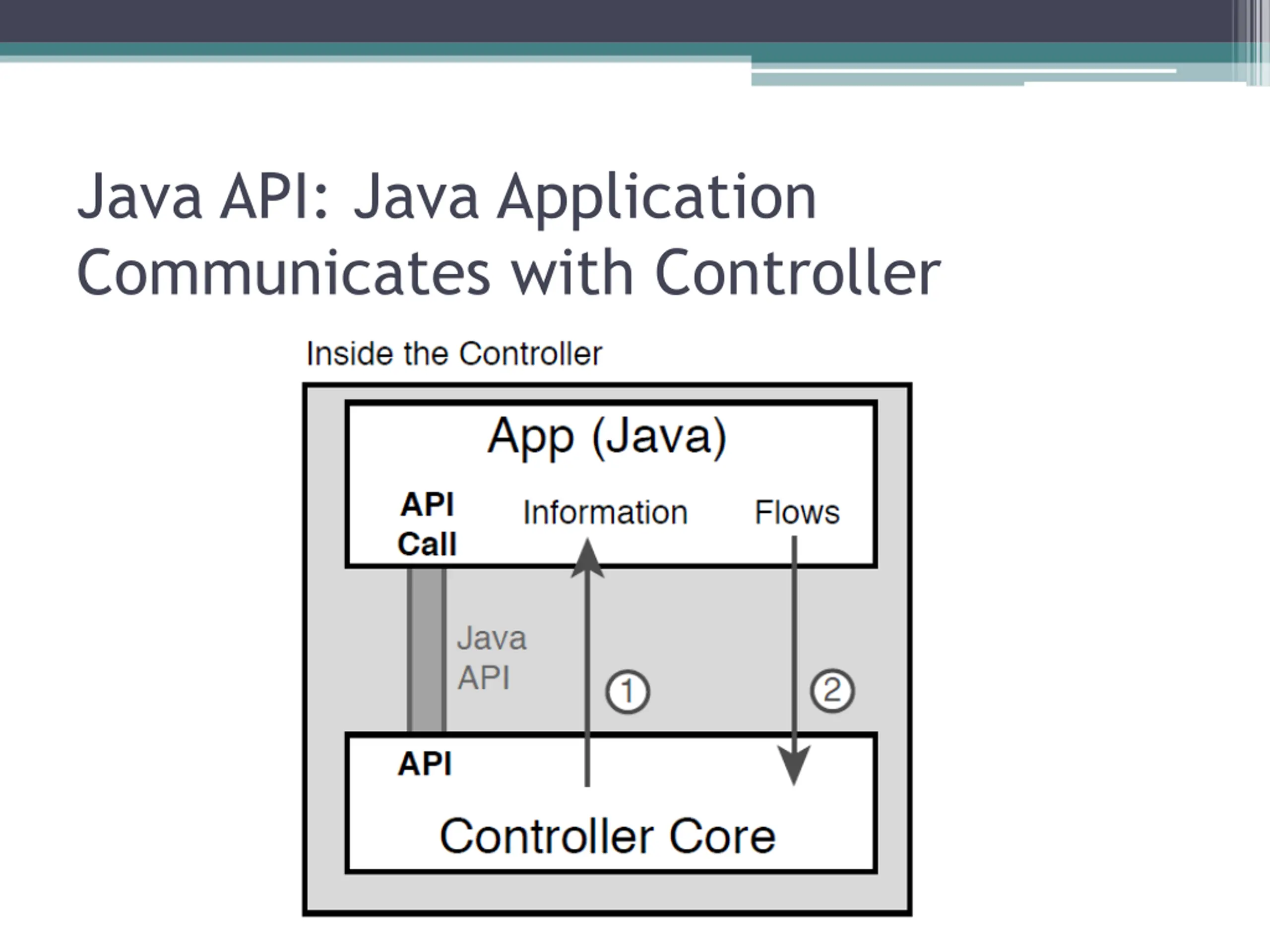 Java API: Java Application Communicates with Controller

Inside the Controller

App (Java)

API Call

Information

Flows

Java API

1

2

API

Controller Core